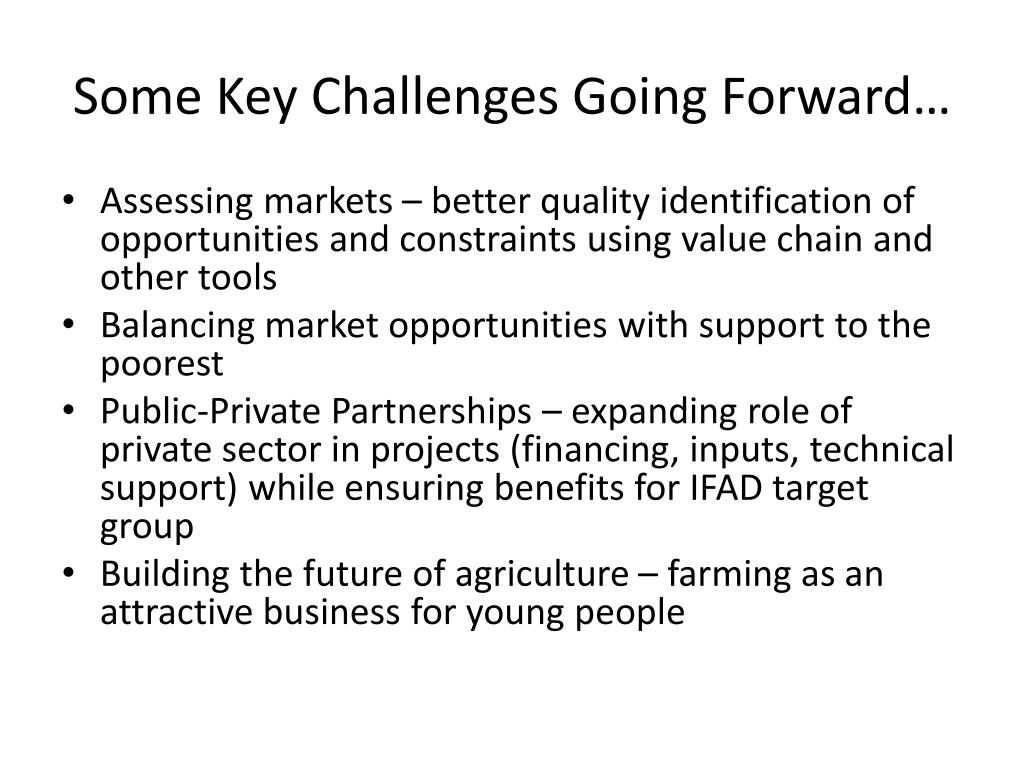 Some Key Challenges Going Forward…

• Assessing markets – better quality identification of opportunities and constraints using value chain and other tools
• Balancing market opportunities with support to the poorest
• Public-Private Partnerships – expanding role of private sector in projects (financing, inputs, technical support) while ensuring benefits for IFAD target group
• Building the future of agriculture – farming as an attractive business for young people